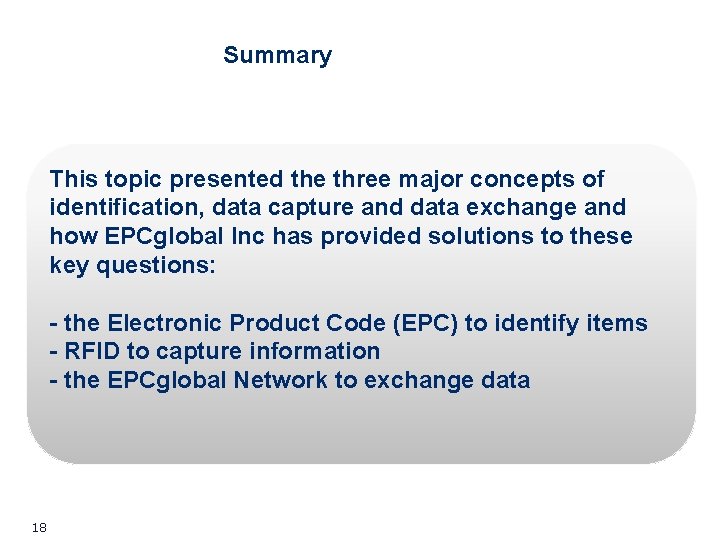 Summary

This topic presented the three major concepts of identification, data capture and data exchange and how EPCglobal Inc has provided solutions to these key questions:

- the Electronic Product Code (EPC) to identify items
- RFID to capture information
- the EPCglobal Network to exchange data

18